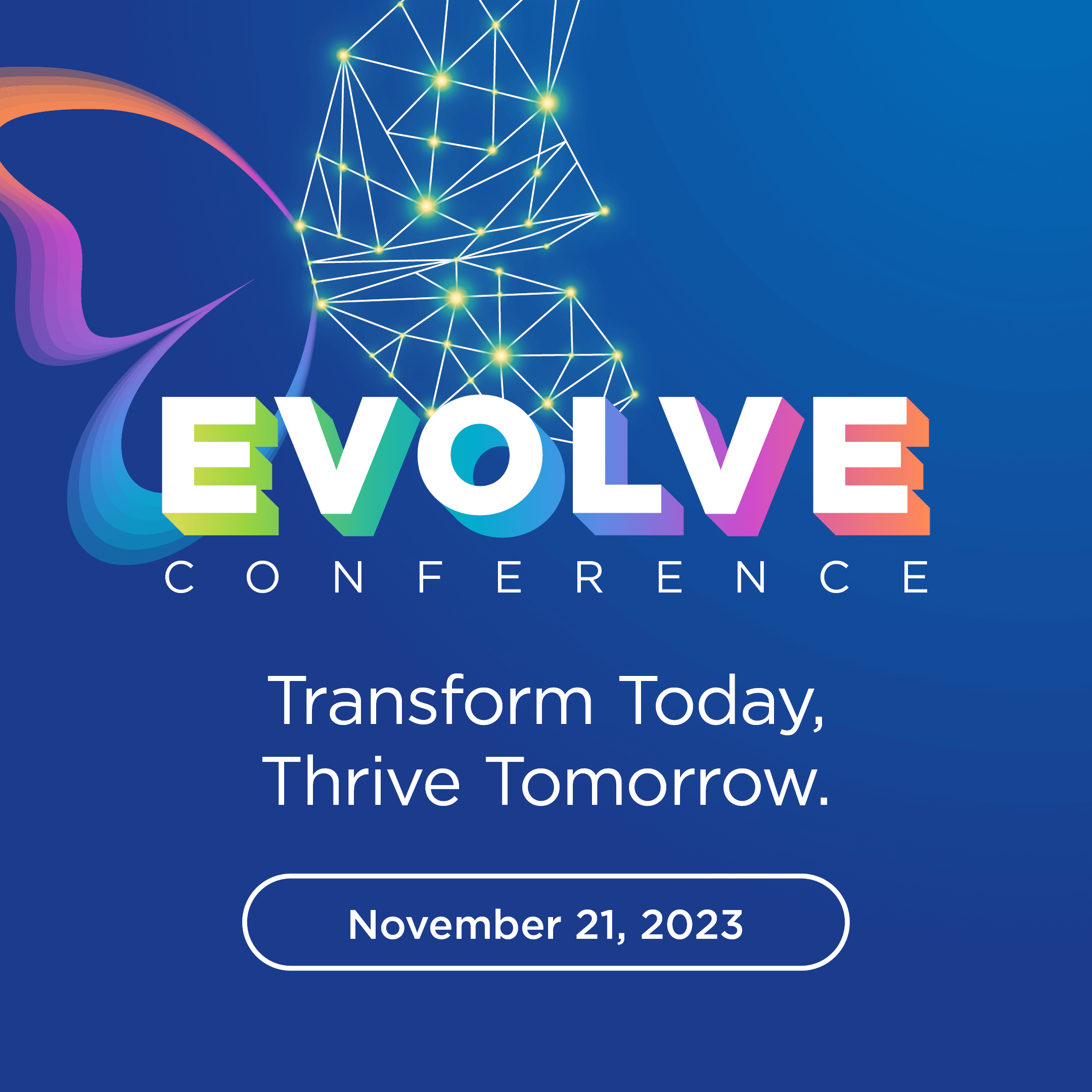 EVOLVE
CONFERENCE

Transform Today,
Thrive Tomorrow.

November 21, 2023